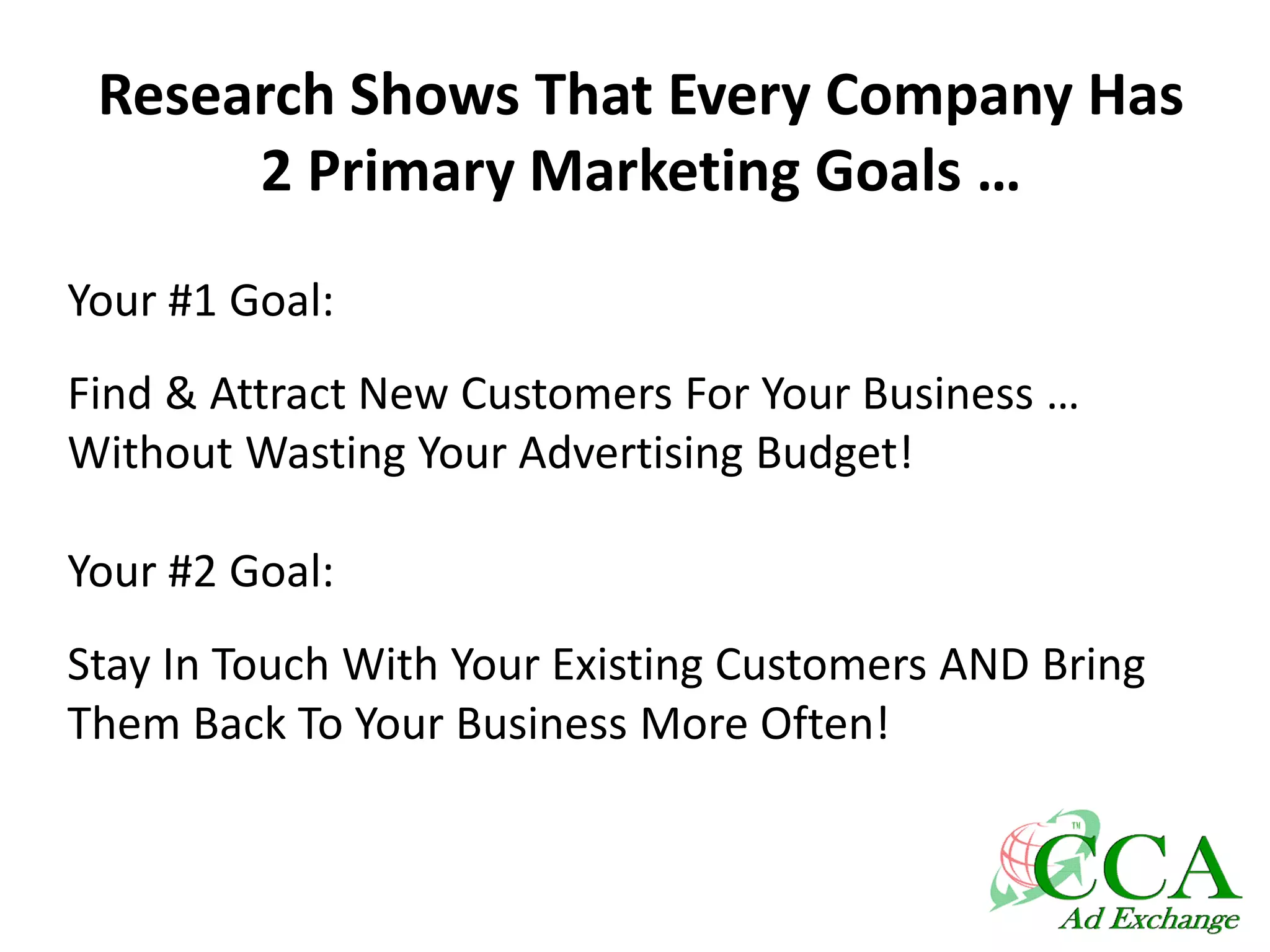 Research Shows That Every Company Has 2 Primary Marketing Goals …

Your #1 Goal:

Find & Attract New Customers For Your Business … Without Wasting Your Advertising Budget!

Your #2 Goal:

Stay In Touch With Your Existing Customers AND Bring Them Back To Your Business More Often!

TM
CCA
Ad Exchange